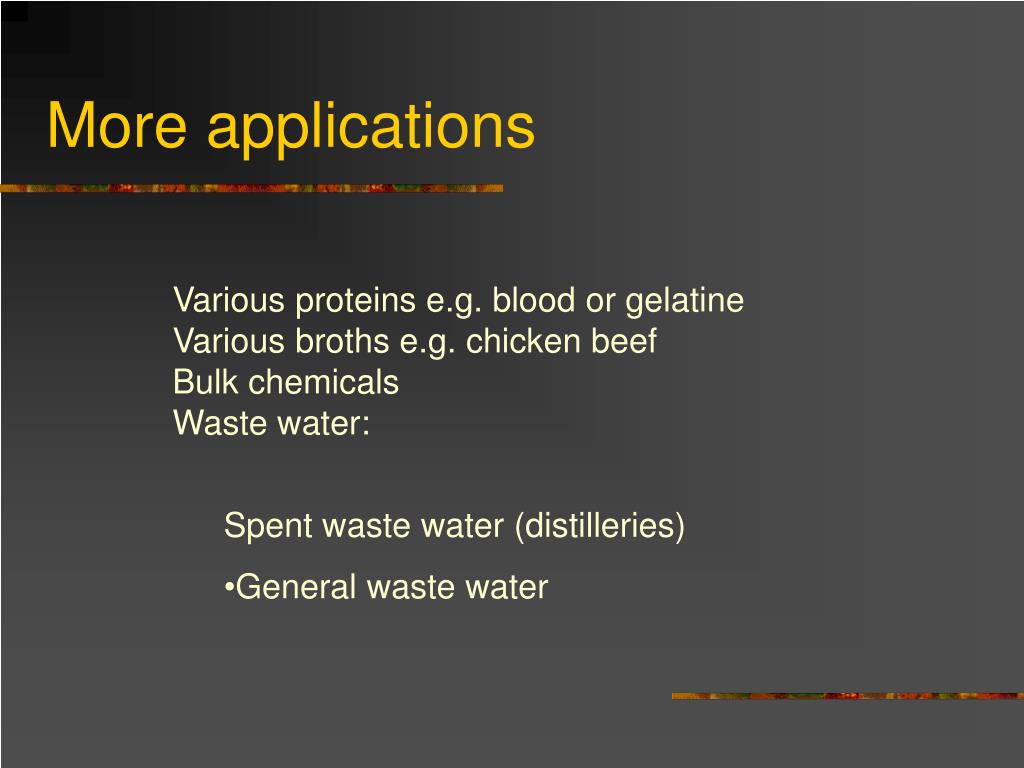 More applications

Various proteins e.g. blood or gelatine
Various broths e.g. chicken beef
Bulk chemicals
Waste water:

Spent waste water (distilleries)

•General waste water